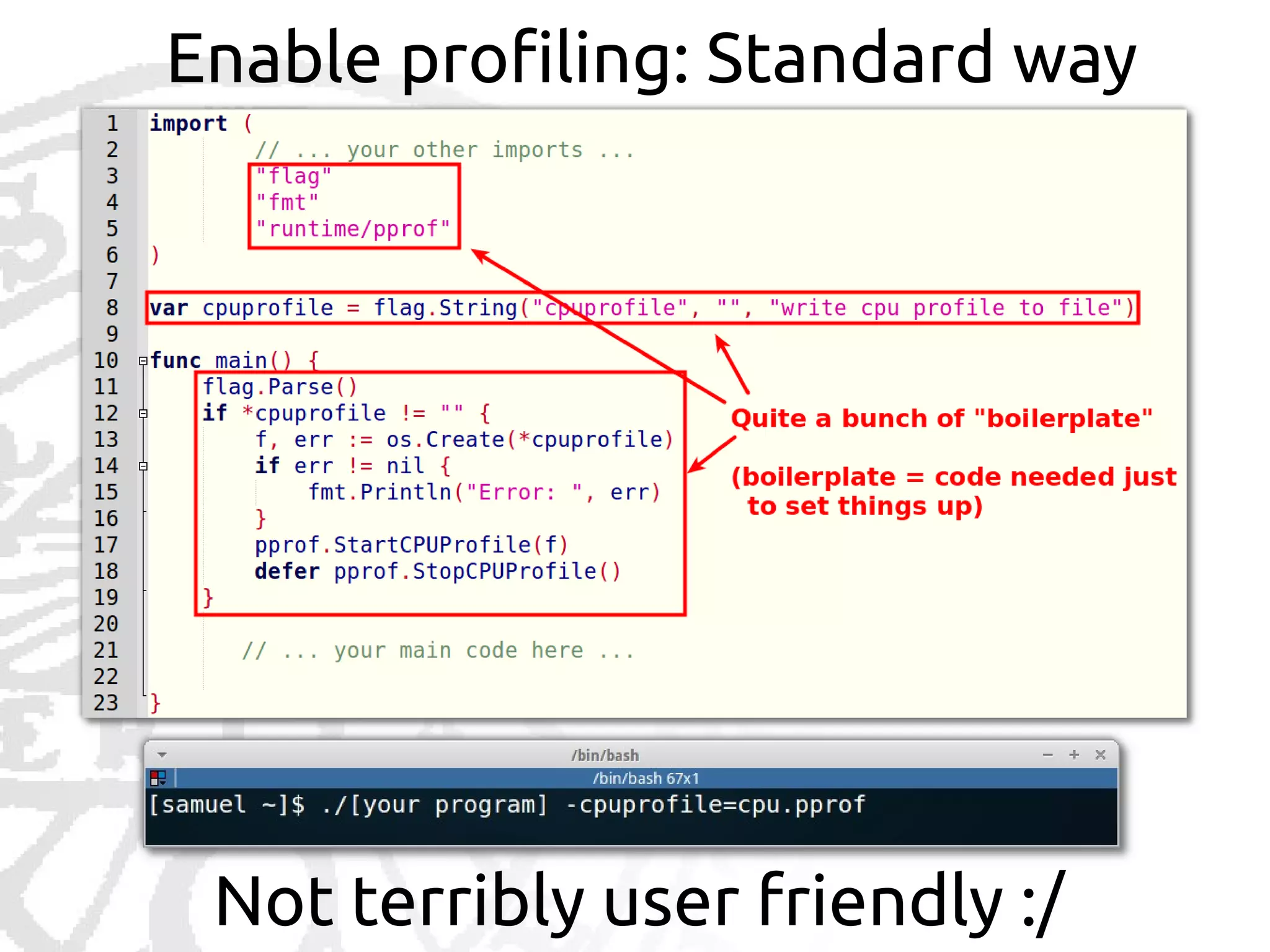 Enable profiling: Standard way

1 import (
2 // ... your other imports ...
3 "flag"
4 "fmt"
5 "runtime/pprof"
6 )
7
8 var cpuprofile = flag.String("cpuprofile", "", "write cpu profile to file")
9
10 func main() {
11 flag.Parse()
12 if *cpuprofile != "" {
13 f, err := os.Create(*cpuprofile)
14 if err != nil {
15 fmt.Println("Error: ", err)
16 }
17 pprof.StartCPUProfile(f)
18 defer pprof.StopCPUProfile()
19 }
20
21 // ... your main code here ...
22
23 }

Quite a bunch of "boilerplate"

(boilerplate = code needed just to set things up)

/bin/bash

/bin/bash 67x1

[samuel ~]$ ./[your program] -cpuprofile=cpu.pprof

Not terribly user friendly :/